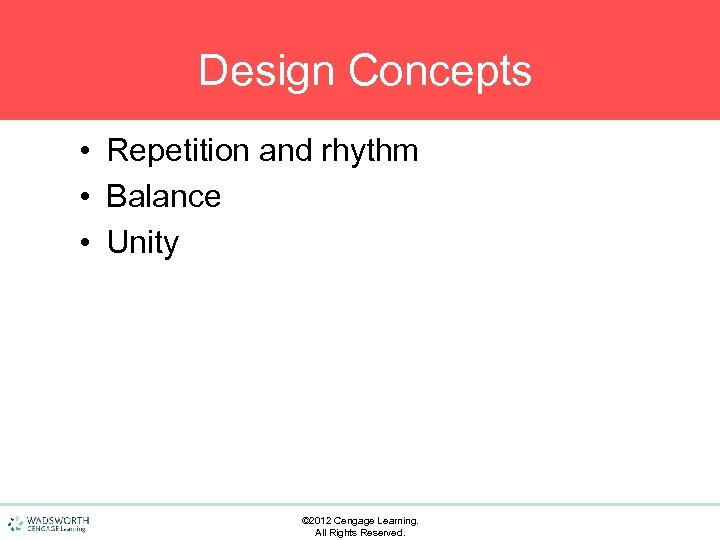 Design Concepts

• Repetition and rhythm
• Balance
• Unity

WADSWORTH
CENGAGE Learning

©2012 Cengage Learning.
All Rights Reserved.